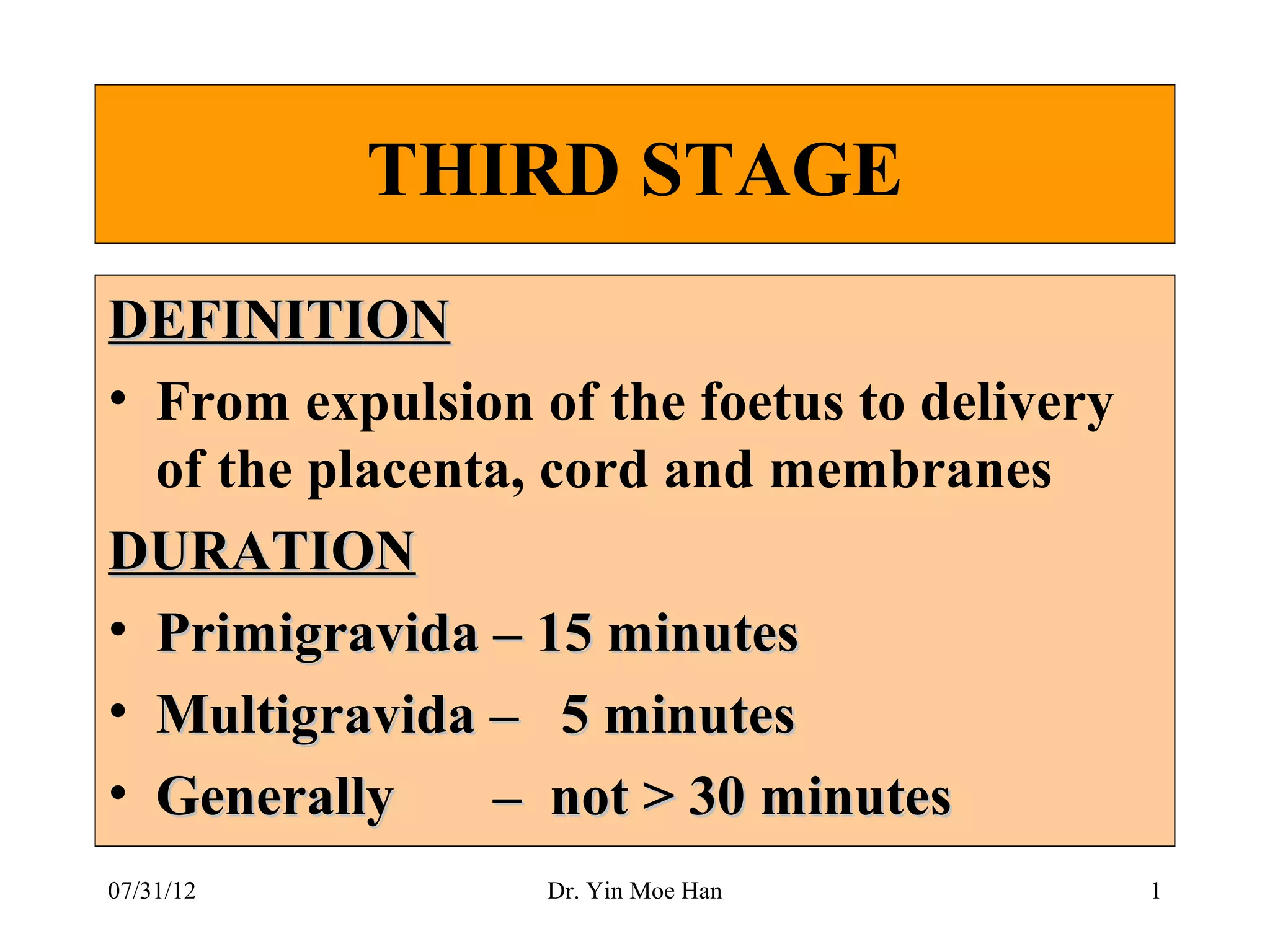 THIRD STAGE

DEFINITION

• From expulsion of the foetus to delivery of the placenta, cord and membranes

DURATION

• Primigravida – 15 minutes
• Multigravida – 5 minutes
• Generally – not > 30 minutes

07/31/12 Dr. Yin Moe Han 1